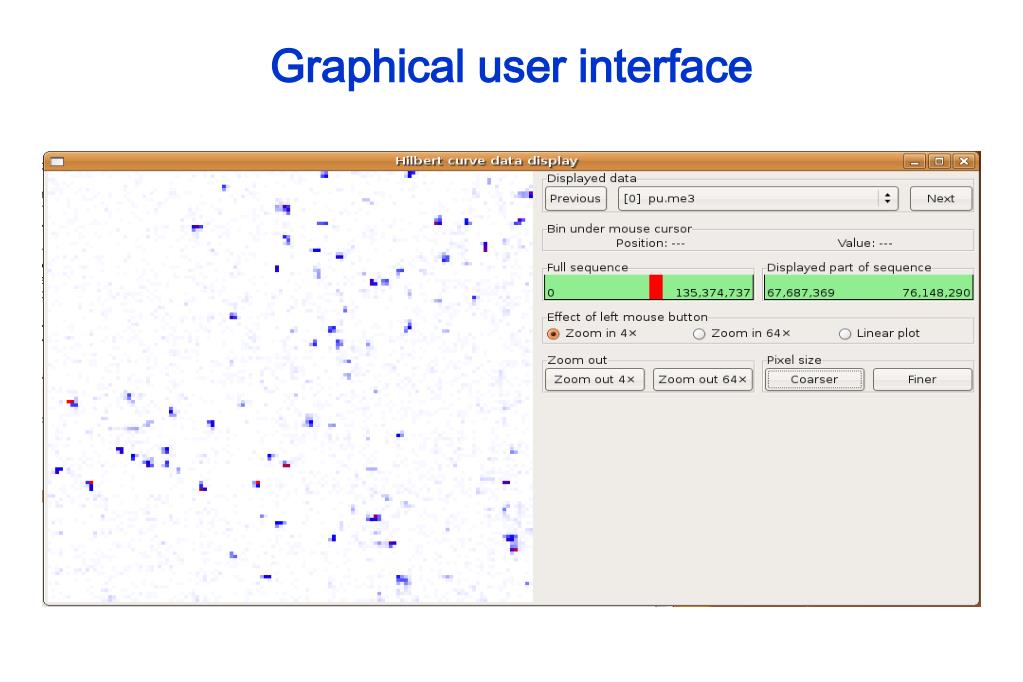 Graphical user interface

Hilbert curve data display

Displayed data

Previous

[0] pu.me3

Next

Bin under mouse cursor

Position: ---

Value: ---

Full sequence

0

135,374,737

Displayed part of sequence

67,687,369

76,148,290

Effect of left mouse button

Zoom in 4×

Zoom in 64×

Linear plot

Zoom out

Zoom out 4×

Zoom out 64×

Pixel size

Coarser

Finer